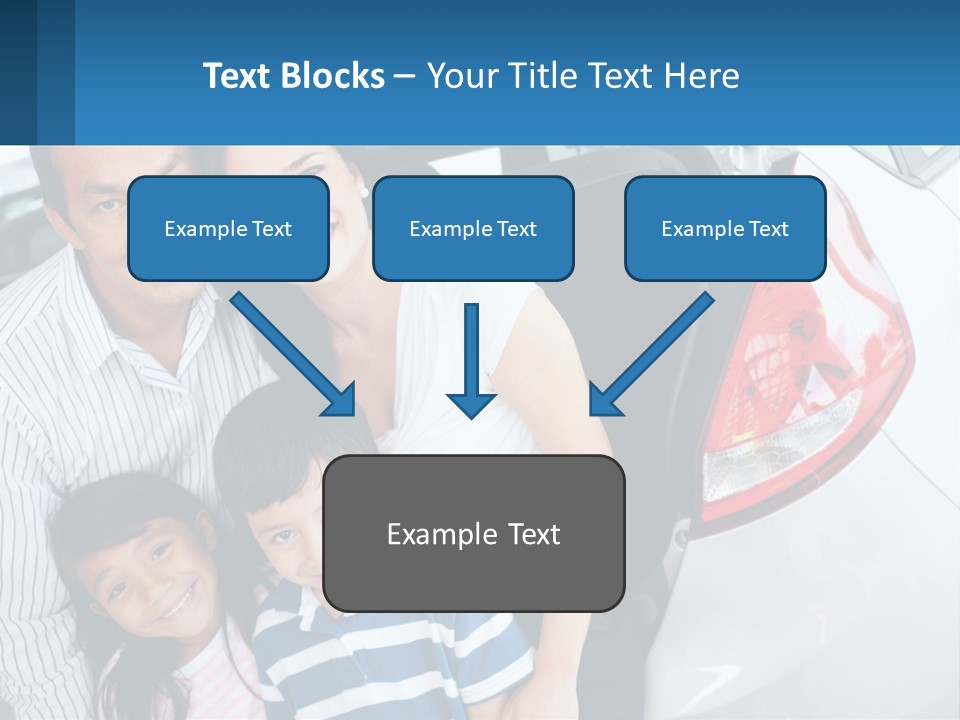 Text Blocks – Your Title Text Here

Example Text

Example Text

Example Text

Example Text